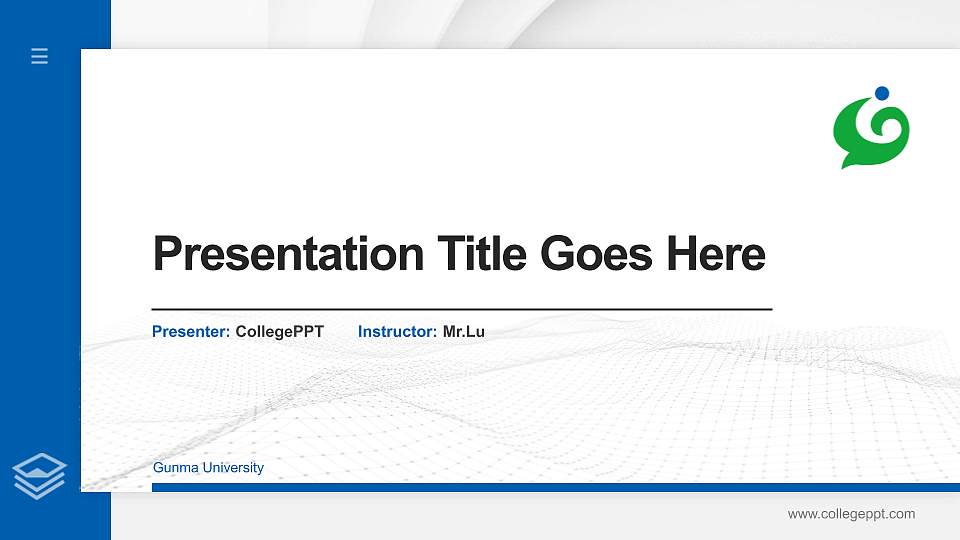 Presentation Title Goes Here

Presenter: CollegePPT Instructor: Mr.Lu

Gunma University

www.collegeppt.com